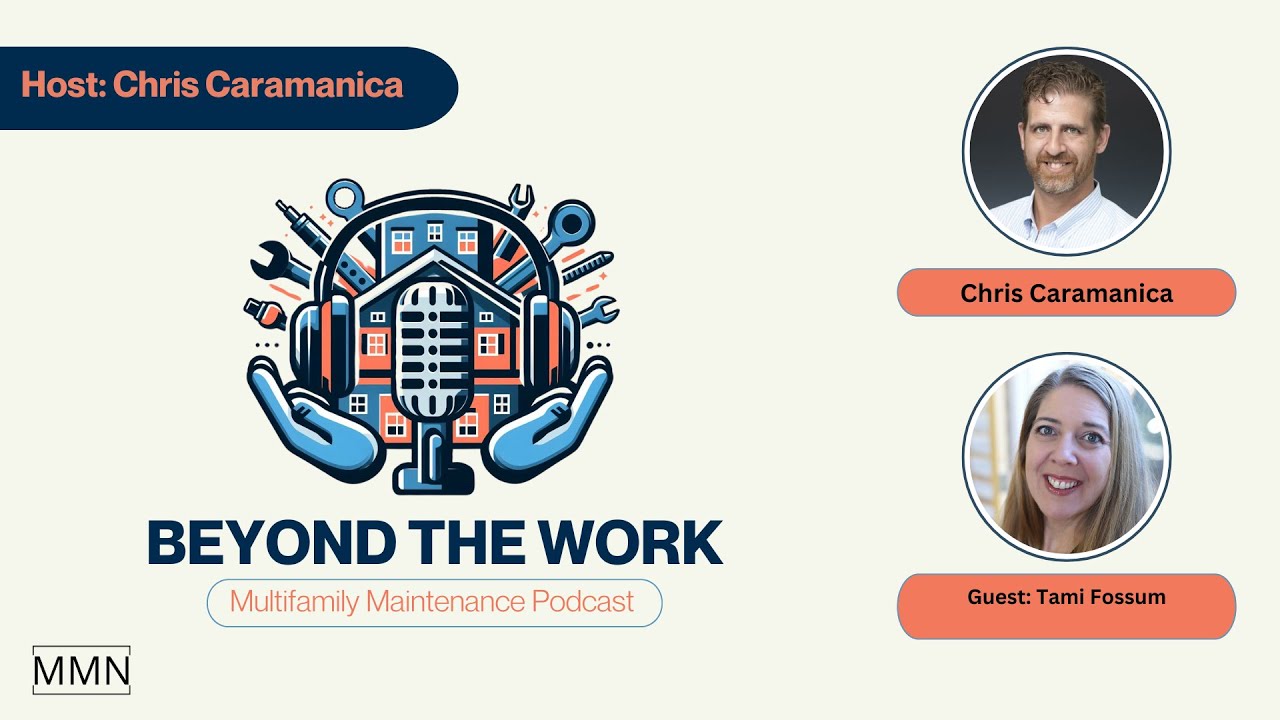 Host: Chris Caramanica

BEYOND THE WORK

Multifamily Maintenance Podcast

MMN

Chris Caramanica

Guest: Tami Fossum